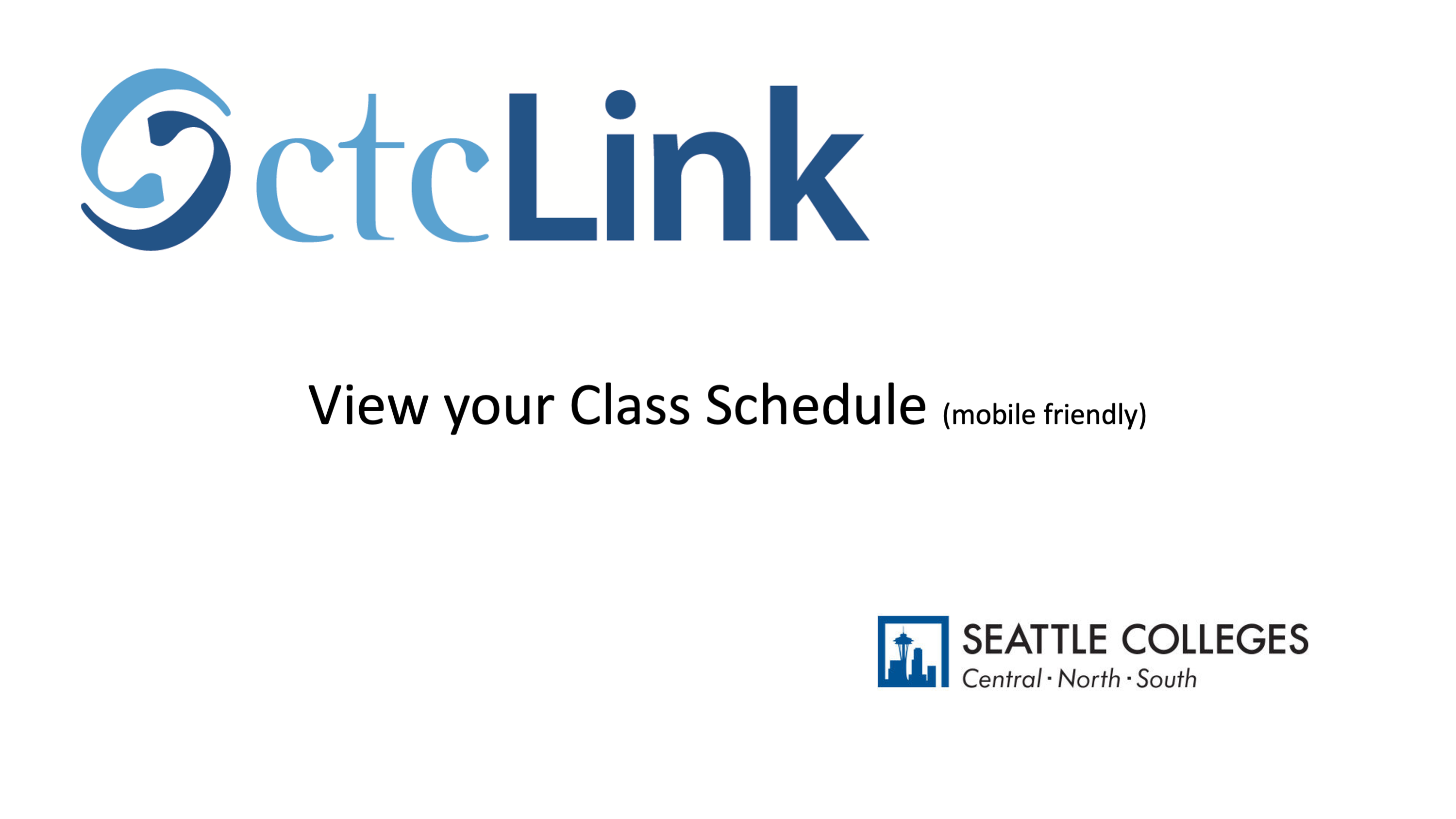 ctcLink

View your Class Schedule (mobile friendly)

SEATTLE COLLEGES
Central · North · South